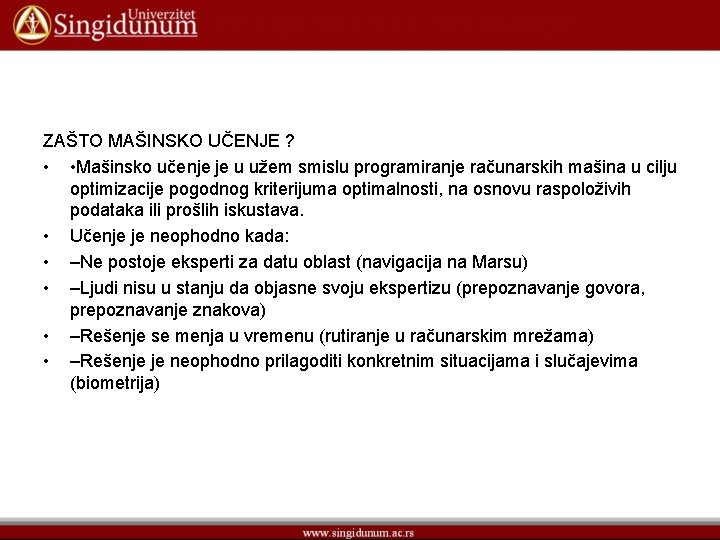 Univerzitet
Singidunum

ZAŠTO MAŠINSKO UČENJE ?

• •Mašinsko učenje je u užem smislu programiranje računarskih mašina u cilju optimizacije pogodnog kriterijuma optimalnosti, na osnovu raspoloživih podataka ili prošlih iskustava.
• Učenje je neophodno kada:
• –Ne postoje eksperti za datu oblast (navigacija na Marsu)
• –Ljudi nisu u stanju da objasne svoju ekspertizu (prepoznavanje govora, prepoznavanje znakova)
• –Rešenje se menja u vremenu (rutiranje u računarskim mrežama)
• –Rešenje je neophodno prilagoditi konkretnim situacijama i slučajevima (biometrija)

www.singidunum.ac.rs